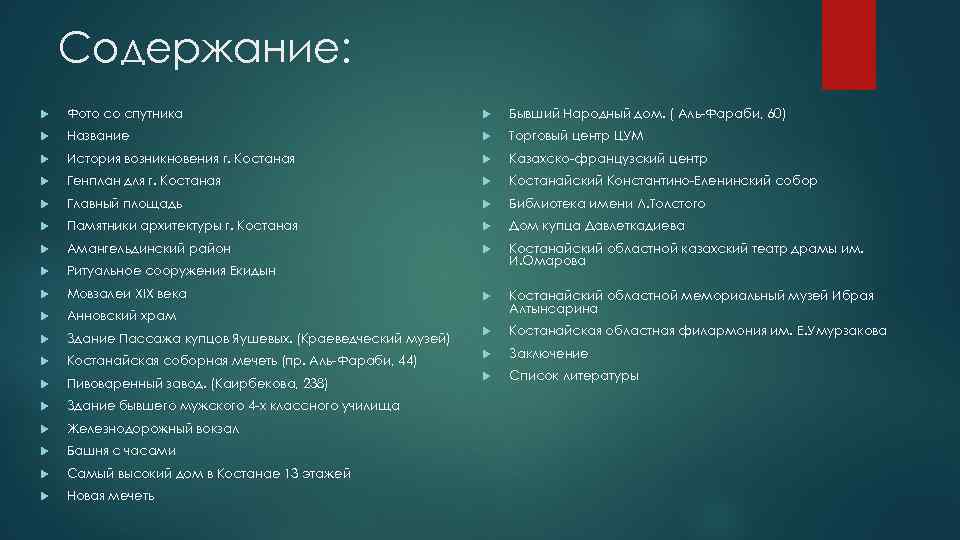 Содержание:

Фото со спутника
Название
История возникновения г. Костаная
Генплан для г. Костаная
Главный площадь
Памятники архитектуры г. Костаная
Амангельдинский район
Ритуальное сооружения Екидын
Мовзалеи XIX века
Анновский храм
Здание Пассажа купцов Яушевых. (Краеведческий музей)
Костанайская соборная мечеть (пр. Аль-Фараби, 44)
Пивоваренный завод. (Каирбекова, 238)
Здание бывшего мужского 4-х классного училища
Железнодорожный вокзал
Башня с часами
Самый высокий дом в Костанае 13 этажей
Новая мечеть

Бывший Народный дом. ( Аль-Фараби, 60)
Торговый центр ЦУМ
Казахско-французский центр
Костанайский Константино-Еленинский собор
Библиотека имени Л.Толстого
Дом купца Давлеткадиева
Костанайский областной казахский театр драмы им. И.Омарова
Костанайский областной мемориальный музей Ибрая Алтынсарина
Костанайская областная филармония им. Е.Умурзакова
Заключение
Список литературы